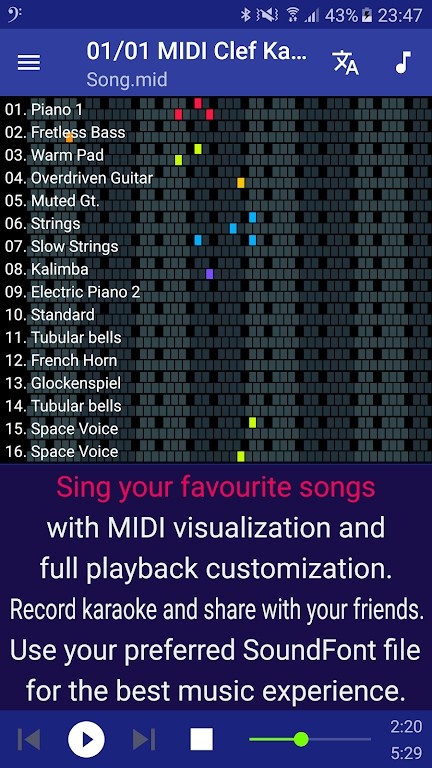 43% 23:47

01/01 MIDI Clef Ka...
Song.mid

01. Piano 1
02. Fretless Bass
03. Warm Pad
04. Overdriven Guitar
05. Muted Gt.
06. Strings
07. Slow Strings
08. Kalimba
09. Electric Piano 2
10. Standard
11. Tubular bells
12. French Horn
13. Glockenspiel
14. Tubular bells
15. Space Voice
16. Space Voice

Sing your favourite songs
with MIDI visualization and full playback customization.
Record karaoke and share with your friends.
Use your preferred SoundFont file for the best music experience.

2:20
5:29